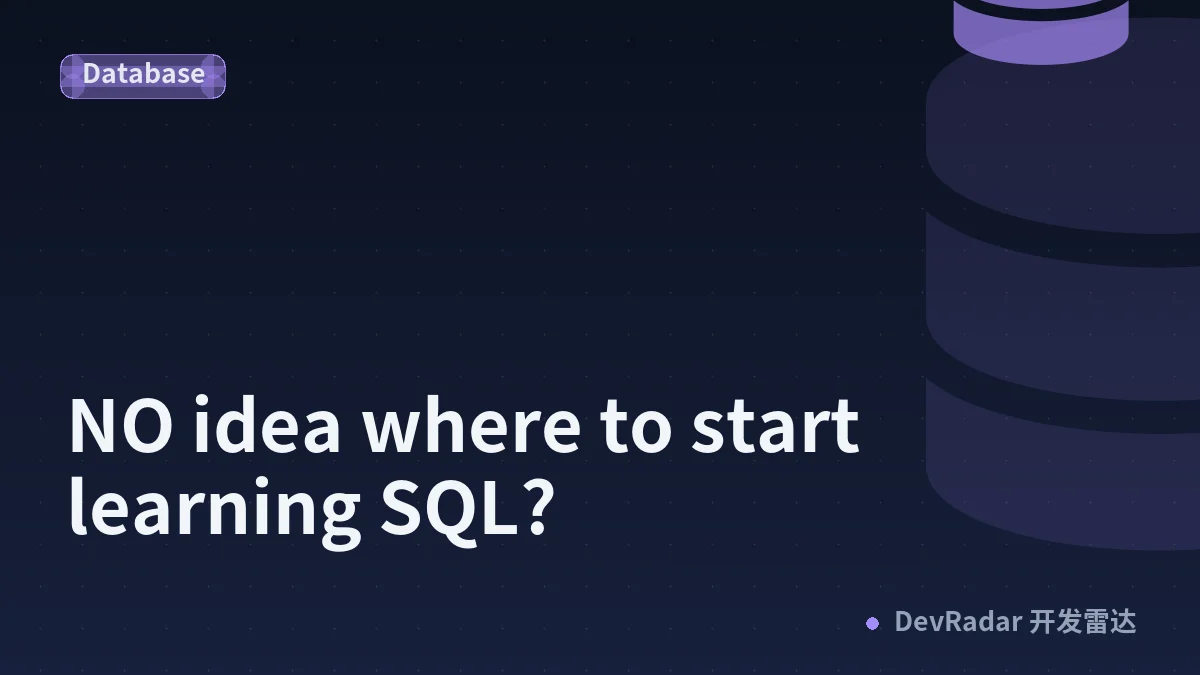 Database

NO idea where to start learning SQL?

DevRadar 开发雷达